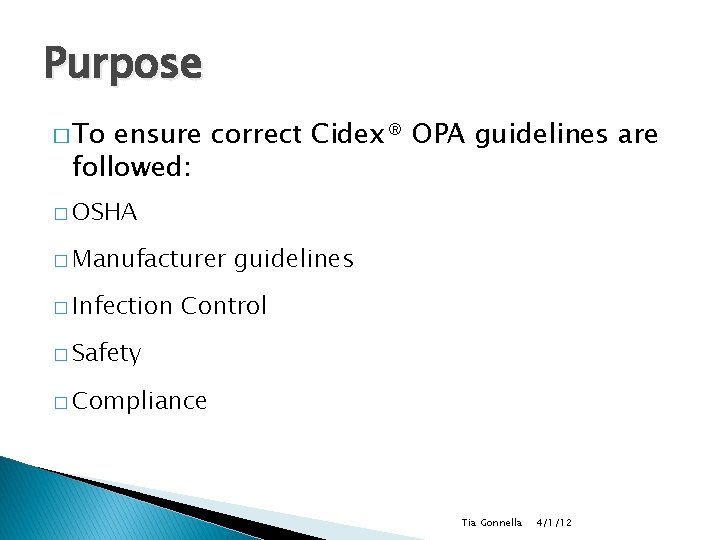 Purpose

□ To ensure correct Cidex® OPA guidelines are followed:

□ OSHA

□ Manufacturer guidelines

□ Infection Control

□ Safety

□ Compliance

Tia Gonnella 4/1/12